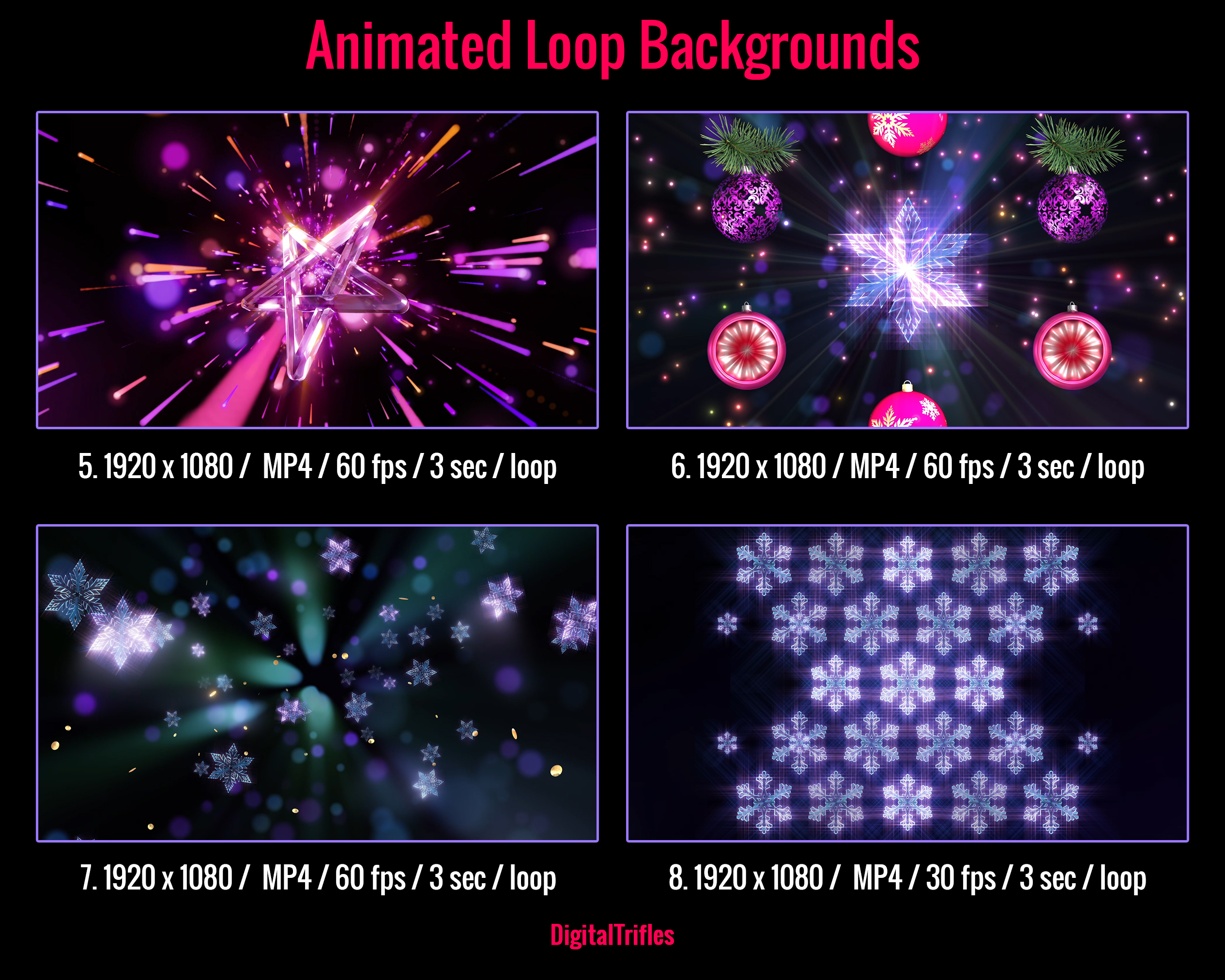 Animated Loop Backgrounds

5. 1920 x 1080 / MP4 / 60 fps / 3 sec / loop

6. 1920 x 1080 / MP4 / 60 fps / 3 sec / loop

7. 1920 x 1080 / MP4 / 60 fps / 3 sec / loop

8. 1920 x 1080 / MP4 / 30 fps / 3 sec / loop

DigitalTrifles